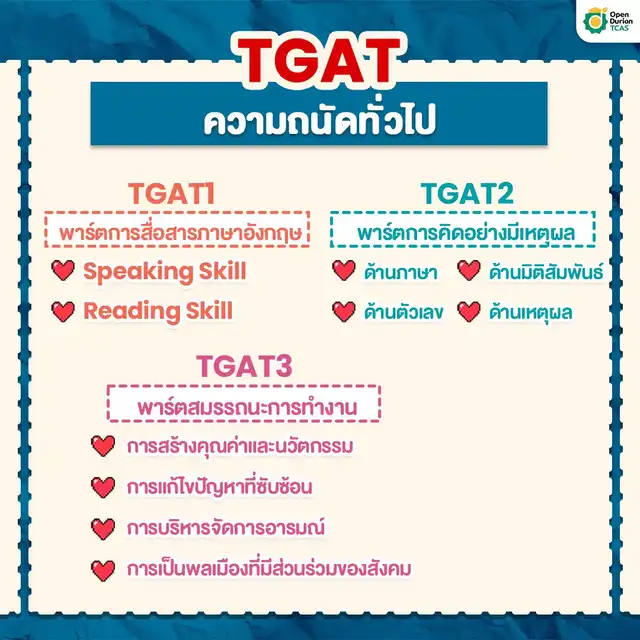 Open Durian TCAS

TGAT

ความถนัดทั่วไป

TGAT1

พาร์ตการสื่อสารภาษาอังกฤษ

Speaking Skill

Reading Skill

TGAT2

พาร์ตการคิดอย่างมีเหตุผล

ด้านภาษา

ด้านมิติสัมพันธ์

ด้านตัวเลข

ด้านเหตุผล

TGAT3

พาร์ตสมรรถนะการทำงาน

การสร้างคุณค่าและนวัตกรรม

การแก้ไขปัญหาที่ซับซ้อน

การบริหารจัดการอารมณ์

การเป็นพลเมืองที่มีส่วนร่วมของสังคม